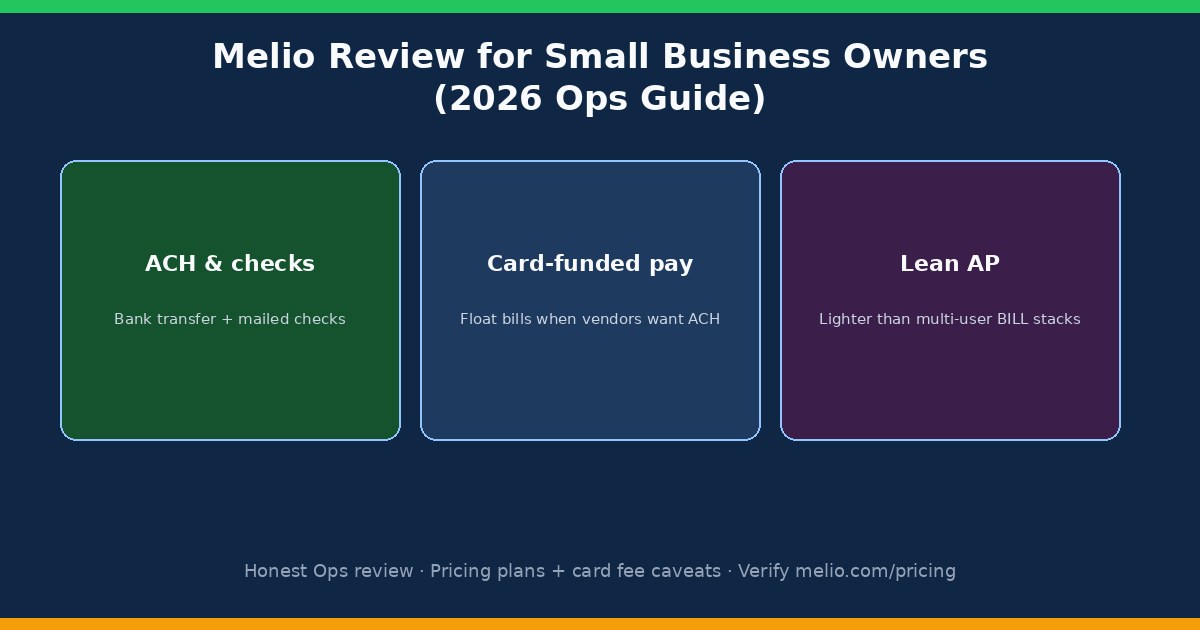 Melio Review for Small Business Owners
(2026 Ops Guide)

ACH & checks

Bank transfer + mailed checks

Card-funded pay

Float bills when vendors want ACH

Lean AP

Lighter than multi-user BILL stacks

Honest Ops review · Pricing plans + card fee caveats · Verify melio.com/pricing